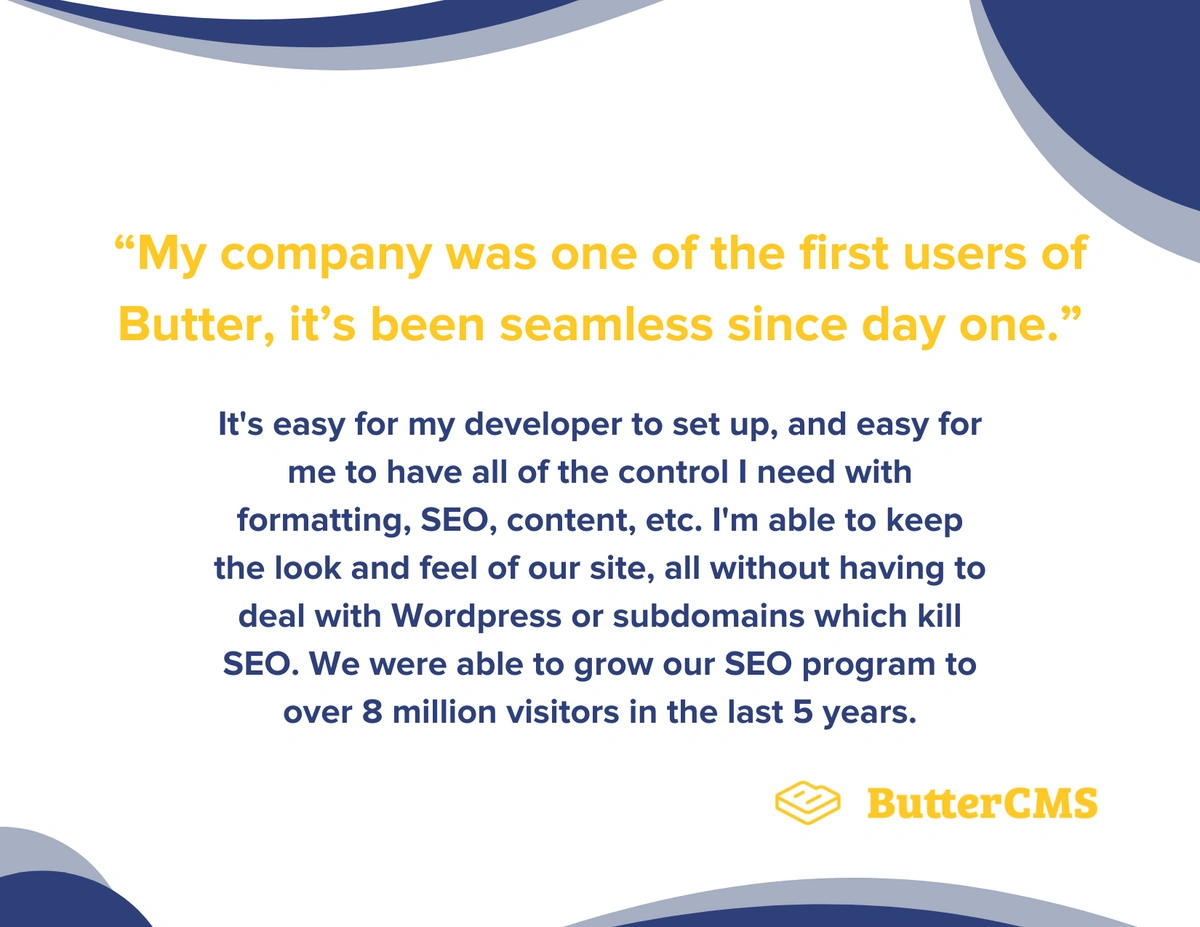 “My company was one of the first users of Butter, it’s been seamless since day one.”

It's easy for my developer to set up, and easy for me to have all of the control I need with formatting, SEO, content, etc. I'm able to keep the look and feel of our site, all without having to deal with Wordpress or subdomains which kill SEO. We were able to grow our SEO program to over 8 million visitors in the last 5 years.

ButterCMS